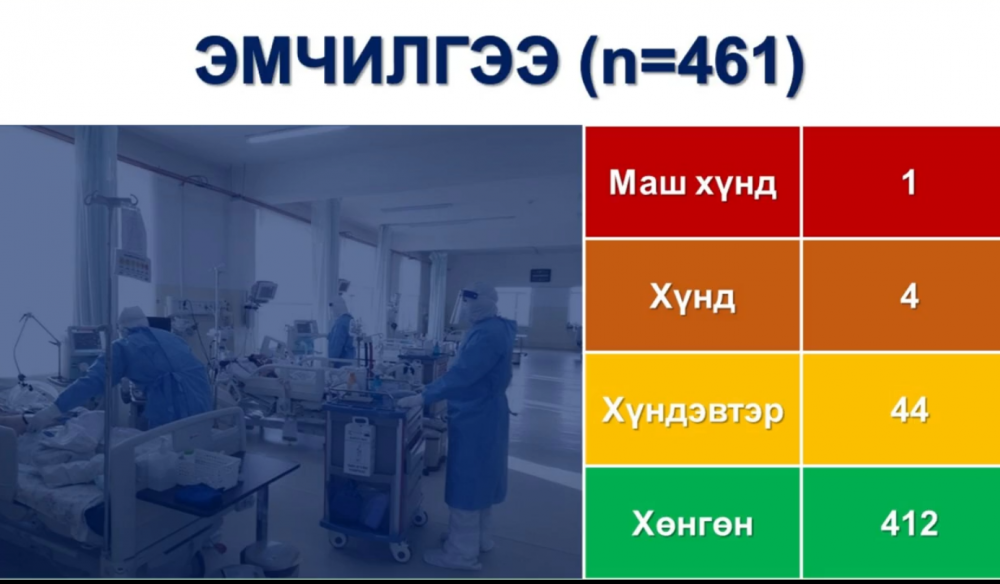 ЭМЧИЛГЭЭ (n=461)

| Маш хүнд | 1 |
|---|---|
| Хүнд | 4 |
| Хүндэвтэр | 44 |
| Хөнгөн | 412 |